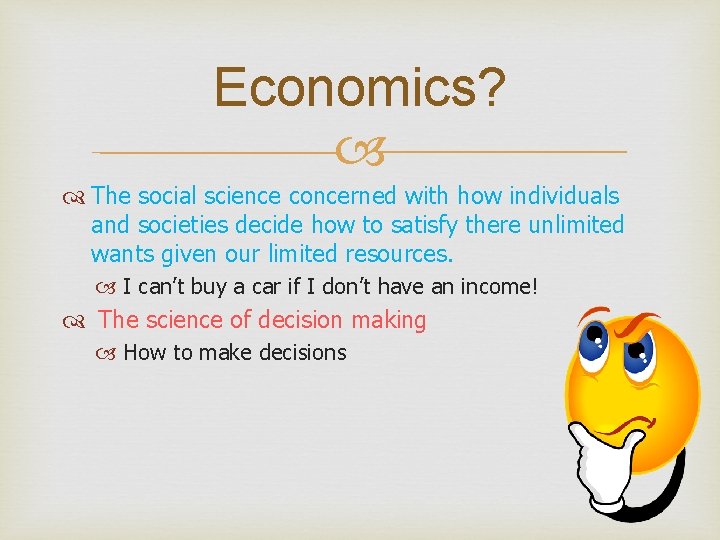 Economics?

The social science concerned with how individuals and societies decide how to satisfy there unlimited wants given our limited resources.

I can't buy a car if I don't have an income!

The science of decision making

How to make decisions